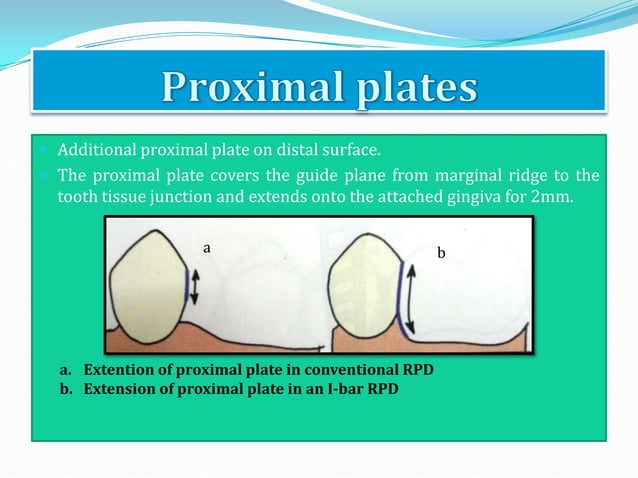 Proximal plates

Additional proximal plate on distal surface.

The proximal plate covers the guide plane from marginal ridge to the tooth tissue junction and extends onto the attached gingiva for 2mm.

a

b

a. Extention of proximal plate in conventional RPD
b. Extension of proximal plate in an I-bar RPD